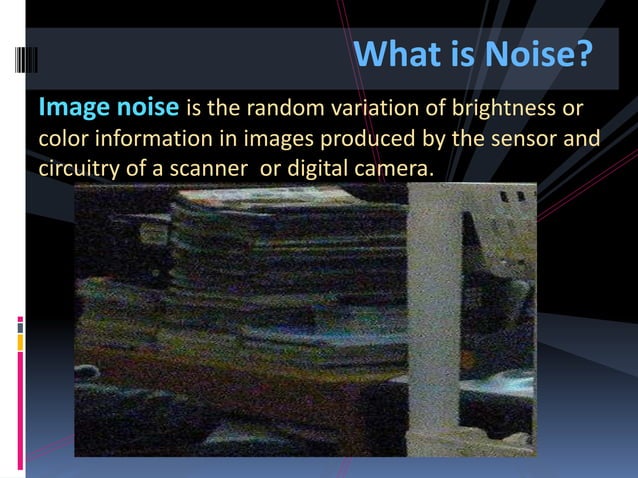 What is Noise?

Image noise is the random variation of brightness or color information in images produced by the sensor and circuitry of a scanner  or digital camera.